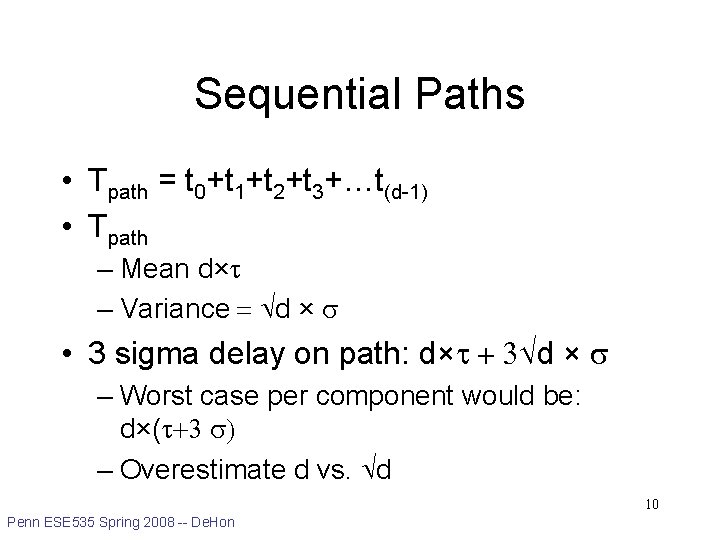 Sequential Paths

• $T_{path} = t_0+t_1+t_2+t_3+\ldots t_{(d-1)}$
• $T_{path}$
– Mean $d\times\tau$
– Variance $= \sqrt{d} \times \sigma$
• 3 sigma delay on path: $d\times\tau + 3\sqrt{d} \times \sigma$
– Worst case per component would be: $d\times(\tau+3\ \sigma)$
– Overestimate d vs. $\sqrt{d}$

10

Penn ESE535 Spring 2008 -- DeHon